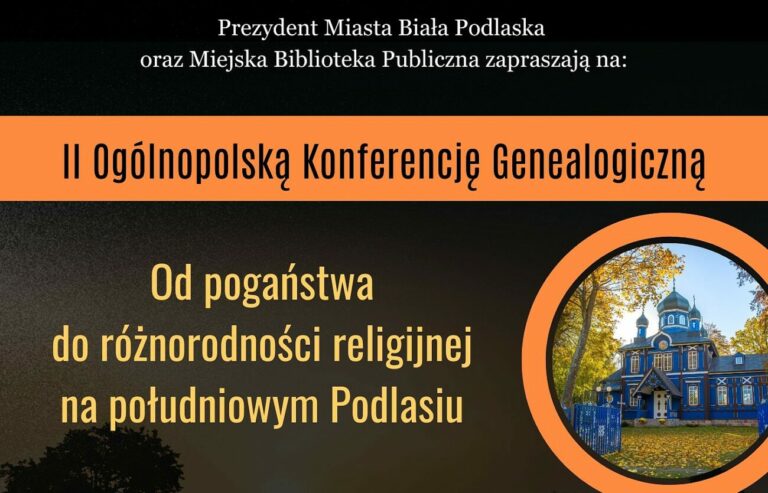 Prezydent Miasta Biała Podlaska
oraz Miejska Biblioteka Publiczna zapraszają na:

II Ogólnopolską Konferencję Genealogiczną

Od pogaństwa
do różnorodności religijnej
na południowym Podlasiu